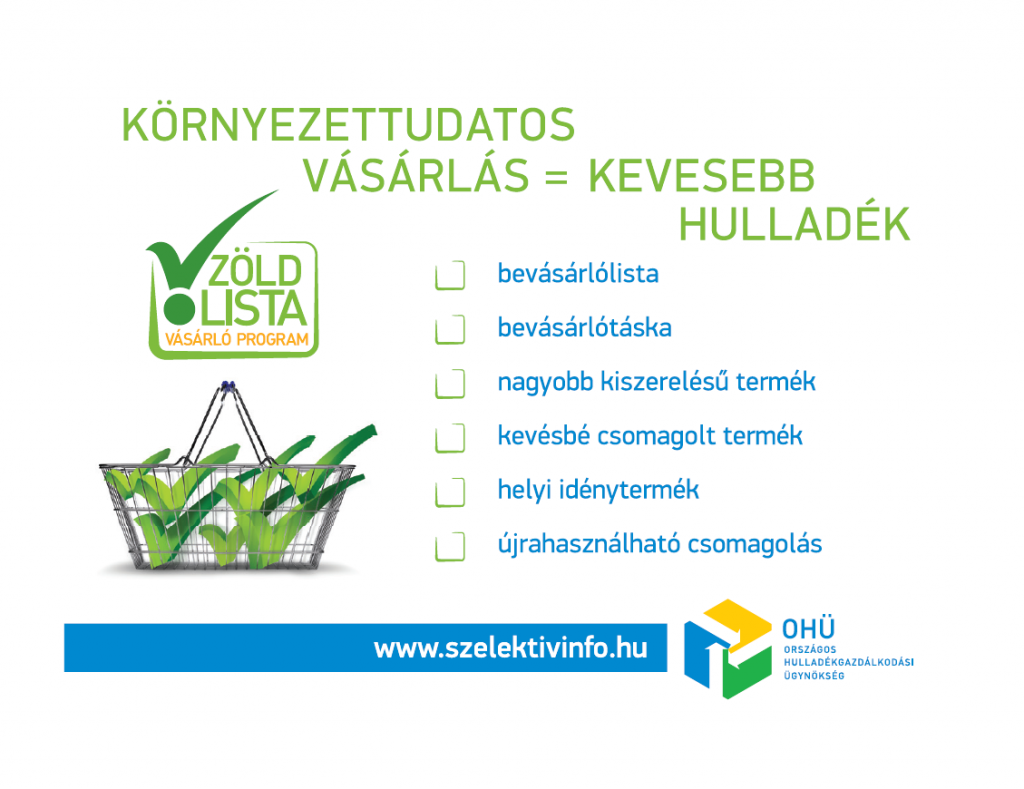 KÖRNYEZETTUDATOS VÁSÁRLÁS = KEVESEBB HULLADÉK

ZÖLD LISTA
VÁSÁRLÓ PROGRAM

bevásárlólista

bevásárlótáska

nagyobb kiszerelésű termék

kevésbé csomagolt termék

helyi idénytermék

újrahasználható csomagolás

www.szelektivinfo.hu

OHÜ
ORSZÁGOS HULLADÉKGAZDÁLKODÁSI ÜGYNÖKSÉG